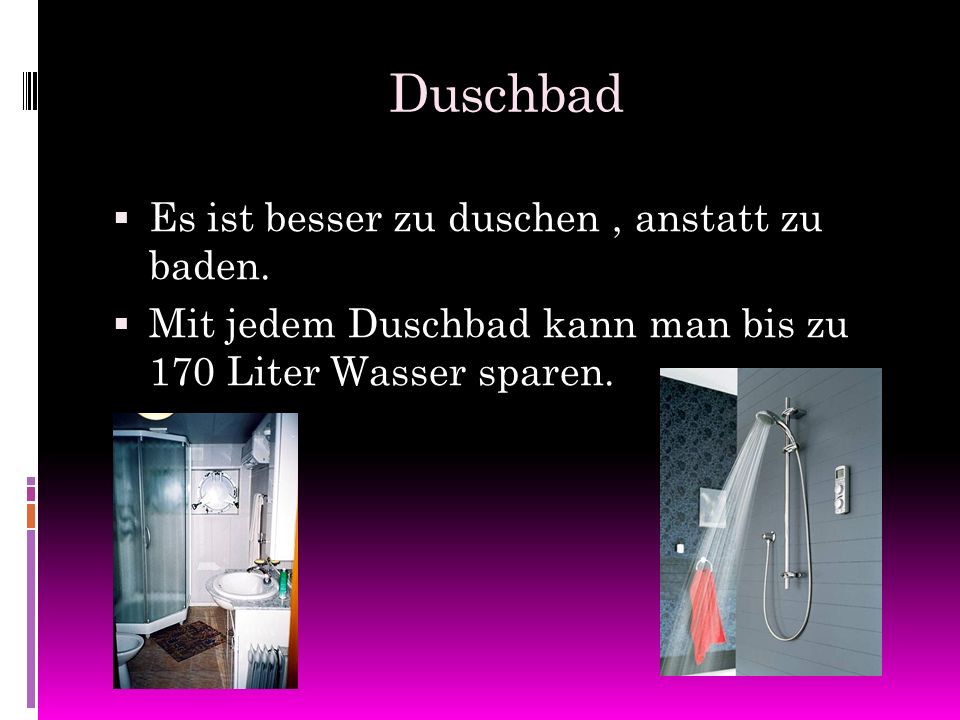 Duschbad

▪ Es ist besser zu duschen , anstatt zu baden.

▪ Mit jedem Duschbad kann man bis zu 170 Liter Wasser sparen.